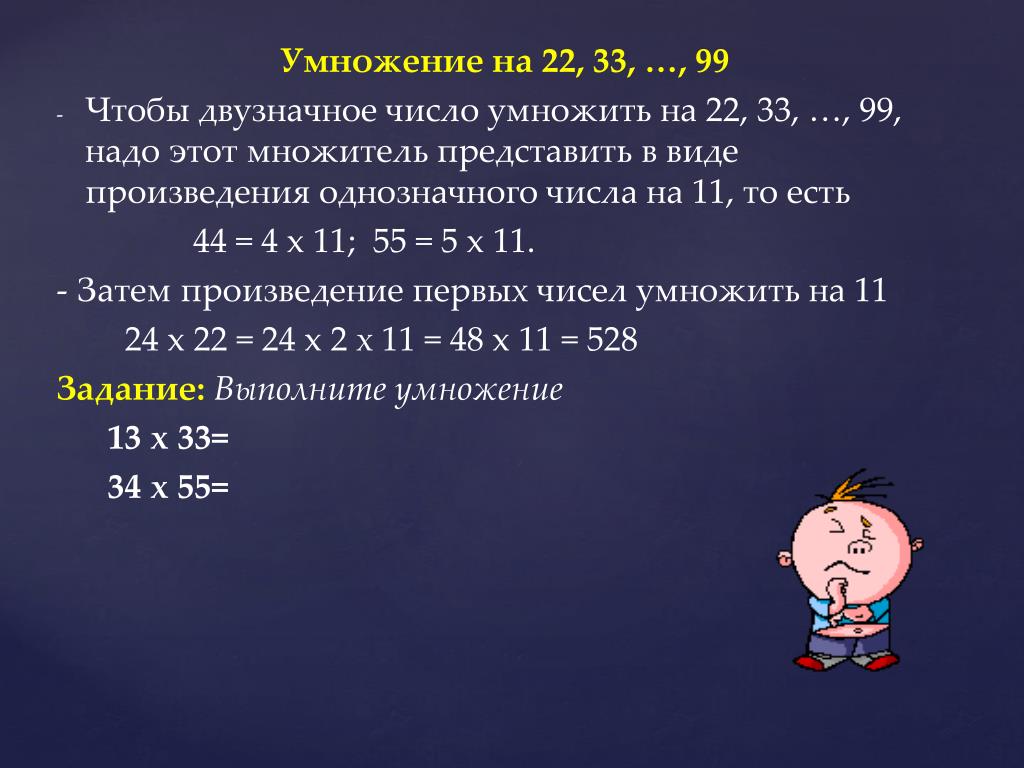 Умножение на 22, 33, …, 99

- Чтобы двузначное число умножить на 22, 33, …, 99, надо этот множитель представить в виде произведения однозначного числа на 11, то есть

44 = 4 х 11; 55 = 5 х 11.

- Затем произведение первых чисел умножить на 11

24 х 22 = 24 х 2 х 11 = 48 х 11 = 528

Задание: Выполните умножение

13 х 33=

34 х 55=